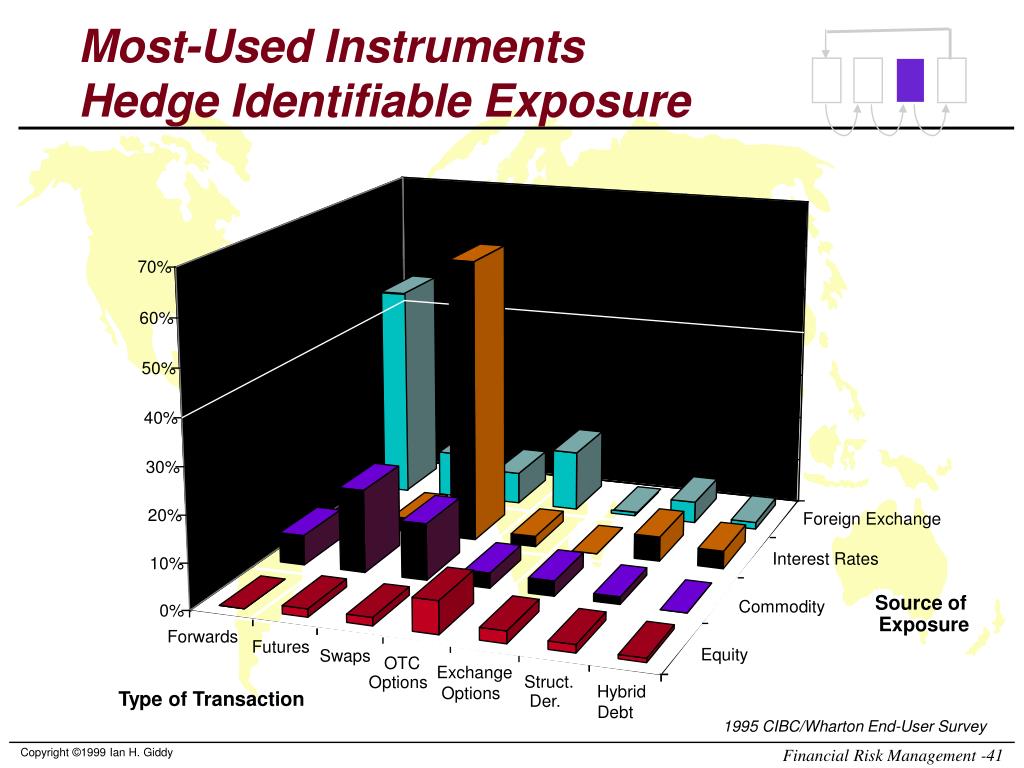 Most-Used Instruments
Hedge Identifiable Exposure

70%
60%
50%
40%
30%
20%
10%
0%

Forwards
Futures
Swaps
OTC Options
Exchange Options
Struct. Der.
Hybrid Debt

Type of Transaction

Foreign Exchange
Interest Rates
Commodity
Equity

Source of Exposure

1995 CIBC/Wharton End-User Survey

Copyright ©1999 Ian H. Giddy

Financial Risk Management -41